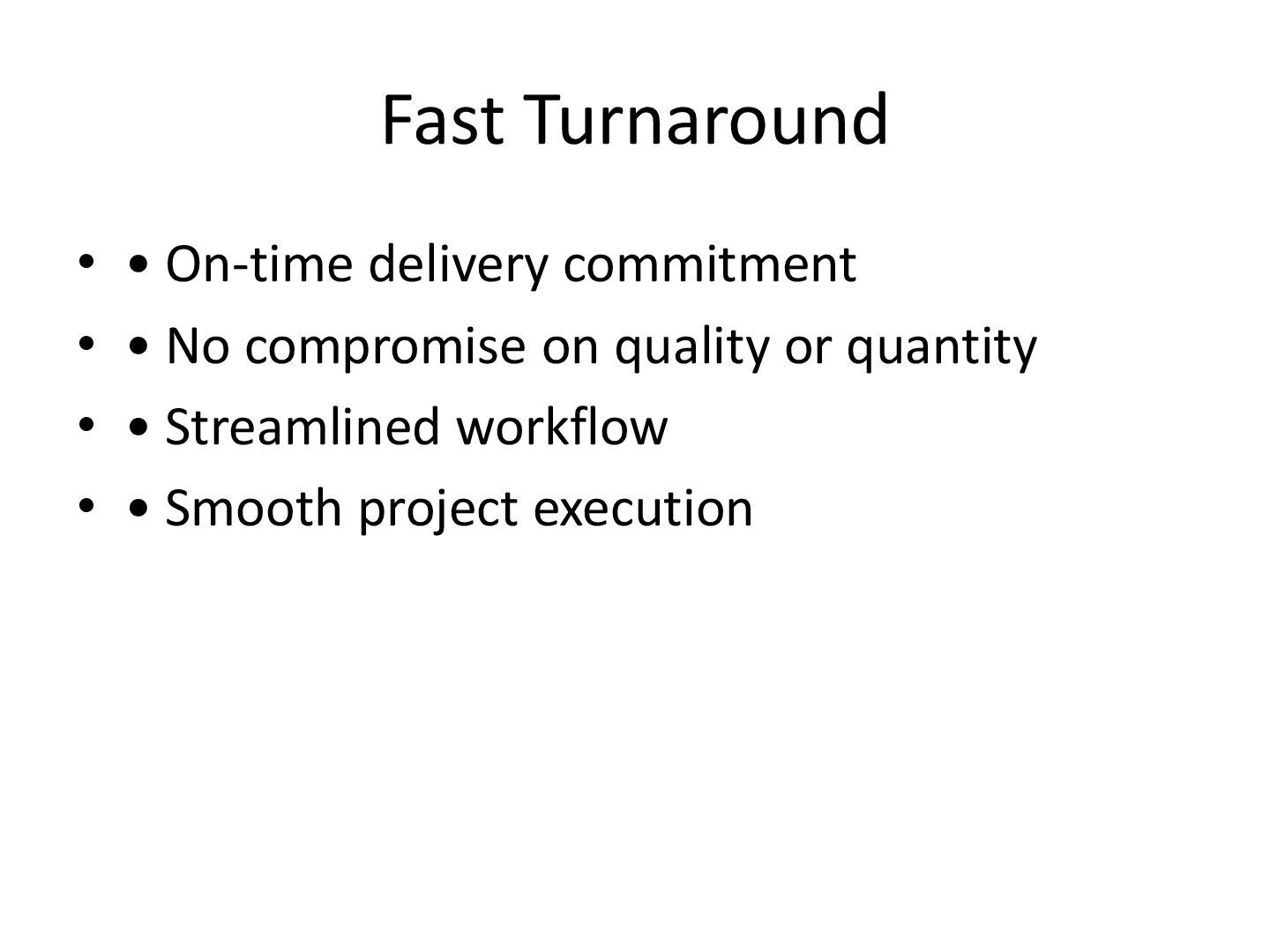 Fast Turnaround

• • On-time delivery commitment
• • No compromise on quality or quantity
• • Streamlined workflow
• • Smooth project execution